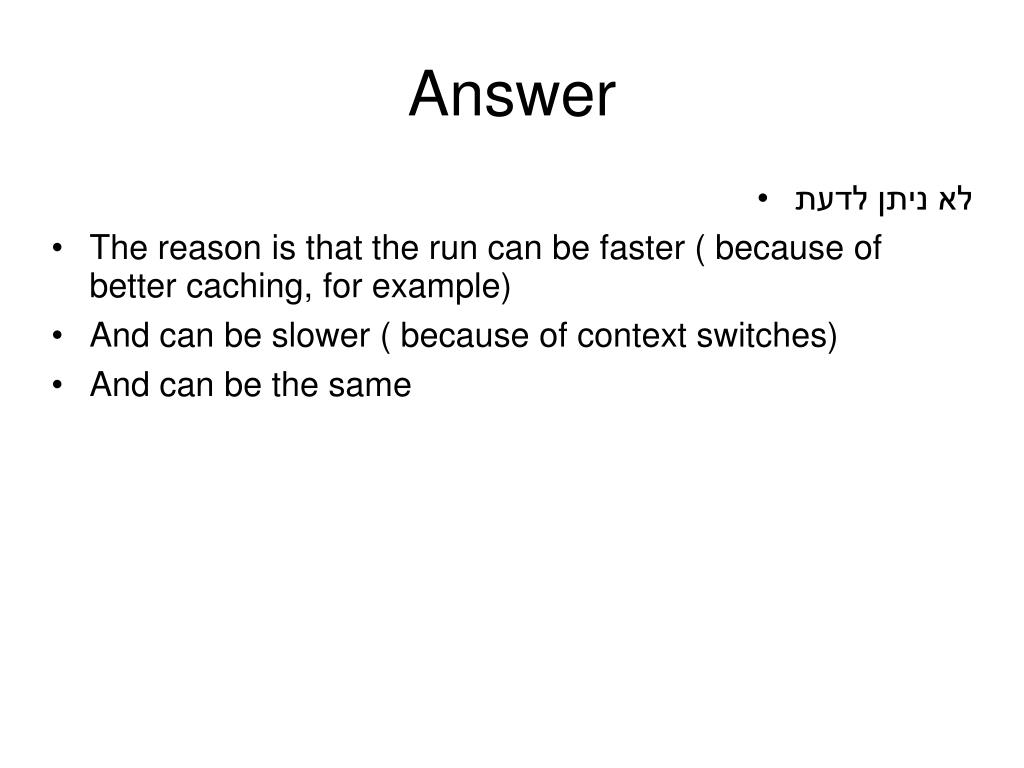 Answer

• לא ניתן לדעת
• The reason is that the run can be faster ( because of better caching, for example)
• And can be slower ( because of context switches)
• And can be the same